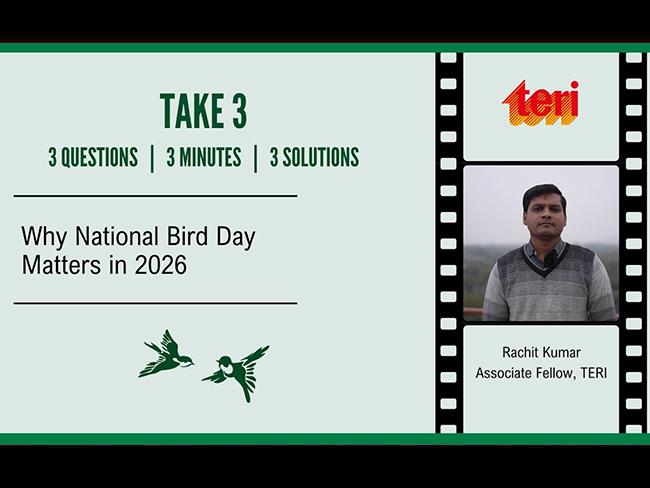 TAKE 3

3 QUESTIONS | 3 MINUTES | 3 SOLUTIONS

Why National Bird Day Matters in 2026

teri

Rachit Kumar
Associate Fellow, TERI